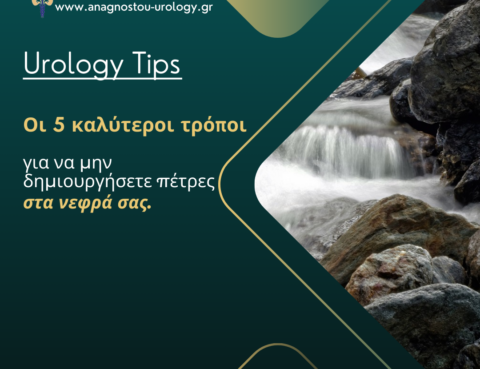 www.anagnostou-urology.gr

Urology Tips

Οι 5 καλύτεροι τρόποι

για να μην δημιουργήσετε πέτρες στα νεφρά σας.